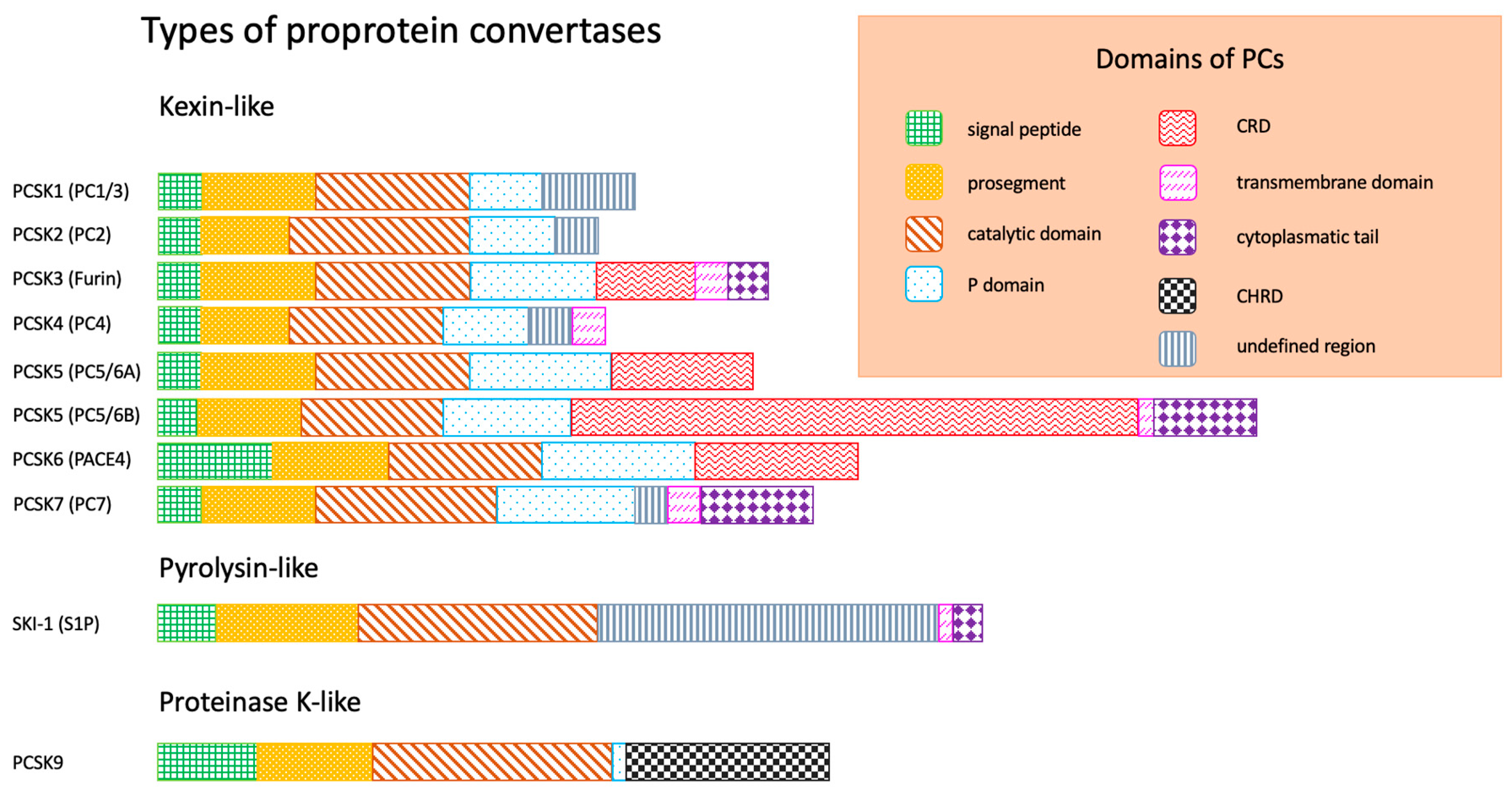 Types of proprotein convertases

Kexin-like

PCSK1 (PC1/3)
PCSK2 (PC2)
PCSK3 (Furin)
PCSK4 (PC4)
PCSK5 (PC5/6A)
PCSK5 (PC5/6B)
PCSK6 (PACE4)
PCSK7 (PC7)

Pyrolysin-like

SKI-1 (S1P)

Proteinase K-like

PCSK9

Domains of PCs

signal peptide
prosegment
catalytic domain
P domain
CRD
transmembrane domain
cytoplasmatic tail
CHRD
undefined region